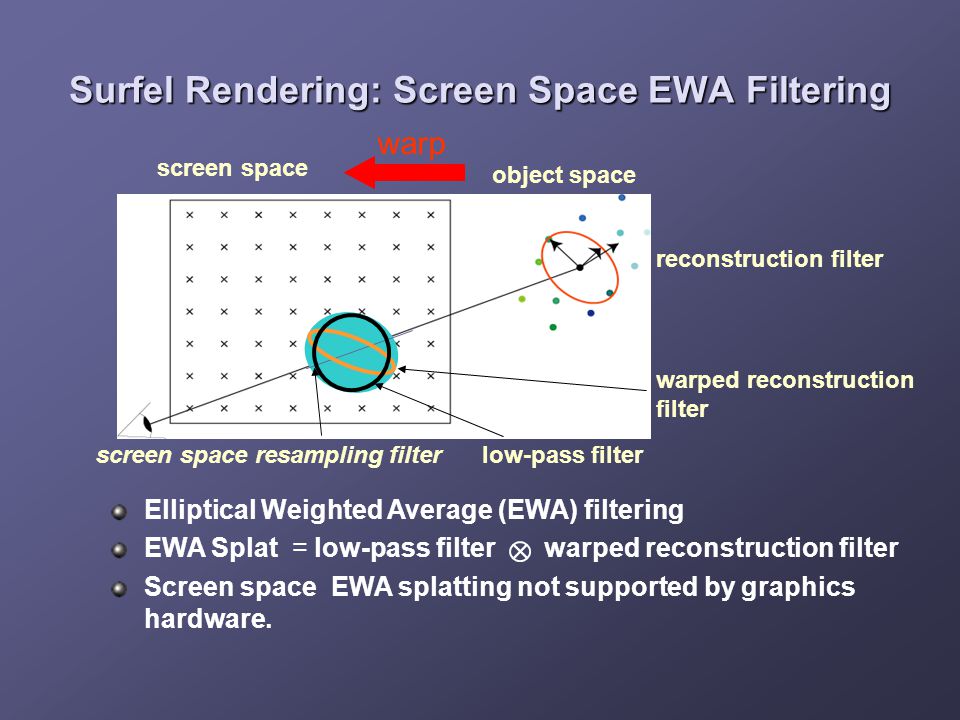 Surfel Rendering: Screen Space EWA Filtering

warp

screen space

object space

reconstruction filter

warped reconstruction filter

screen space resampling filter

low-pass filter

Elliptical Weighted Average (EWA) filtering

EWA Splat = low-pass filter $\otimes$ warped reconstruction filter

Screen space EWA splatting not supported by graphics hardware.